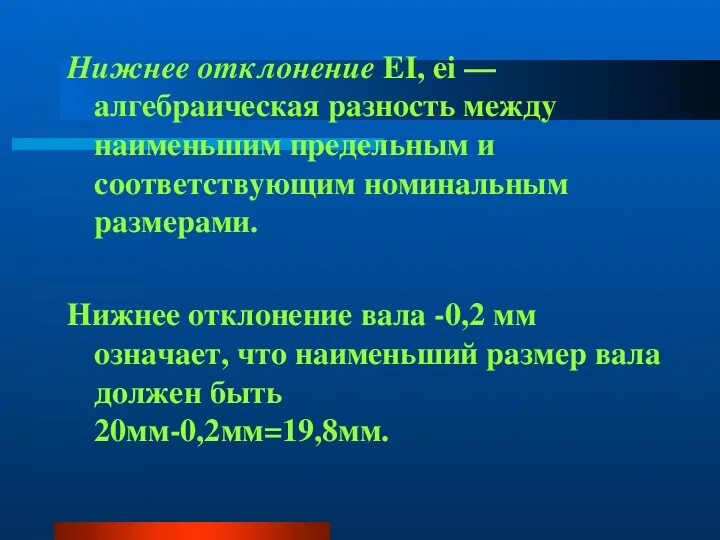 Нижнее отклонение EI, ei — алгебраическая разность между наименьшим предельным и соответствующим номинальным размерами.

Нижнее отклонение вала -0,2 мм означает, что наименьший размер вала должен быть 20мм-0,2мм=19,8мм.